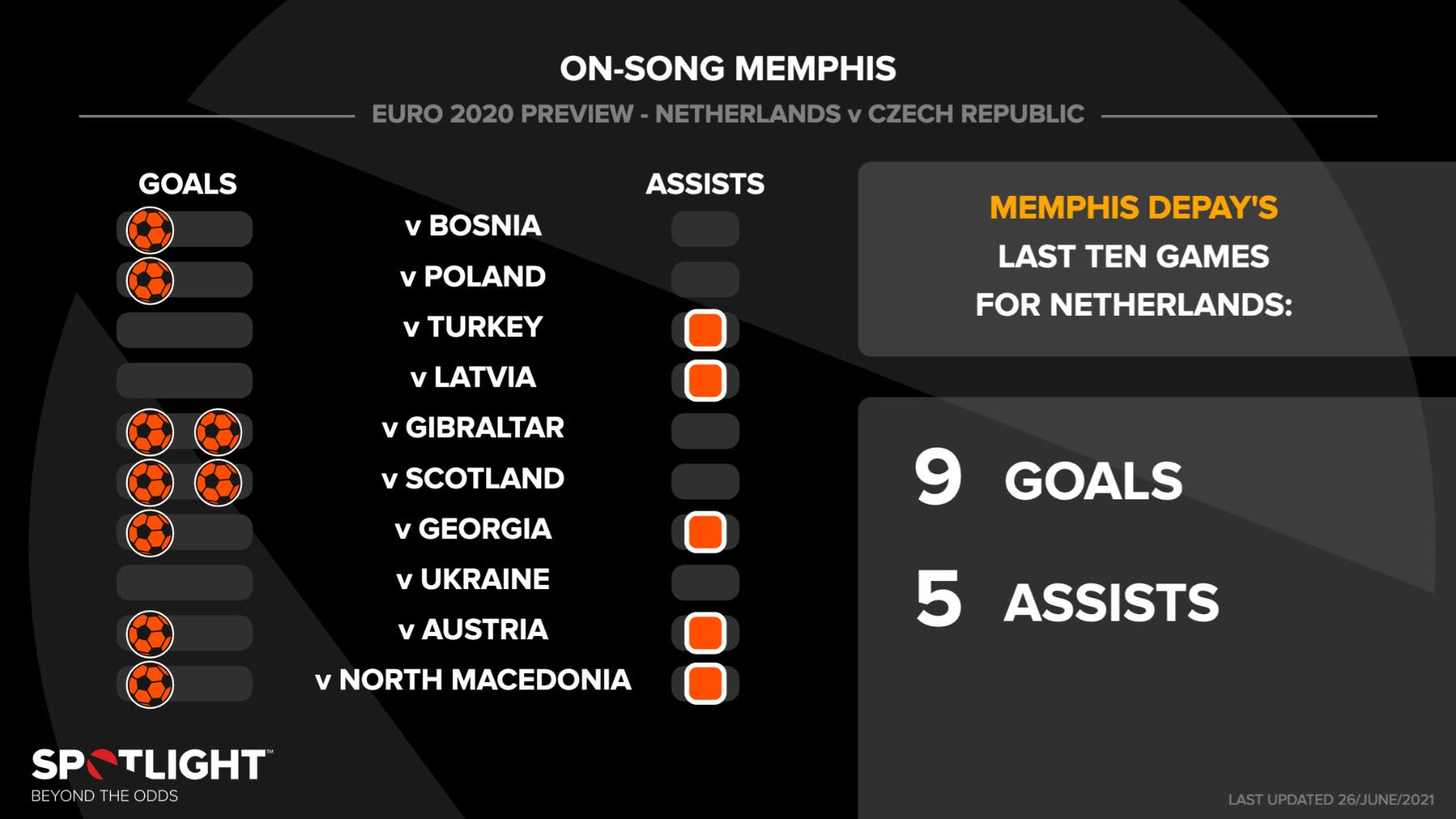 ON-SONG MEMPHIS

EURO 2020 PREVIEW - NETHERLANDS v CZECH REPUBLIC

GOALS

ASSISTS

v BOSNIA

v POLAND

v TURKEY

v LATVIA

v GIBRALTAR

v SCOTLAND

v GEORGIA

v UKRAINE

v AUSTRIA

v NORTH MACEDONIA

MEMPHIS DEPAY'S LAST TEN GAMES FOR NETHERLANDS:

9 GOALS

5 ASSISTS

SPOTLIGHT™
BEYOND THE ODDS

LAST UPDATED 26/JUNE/2021